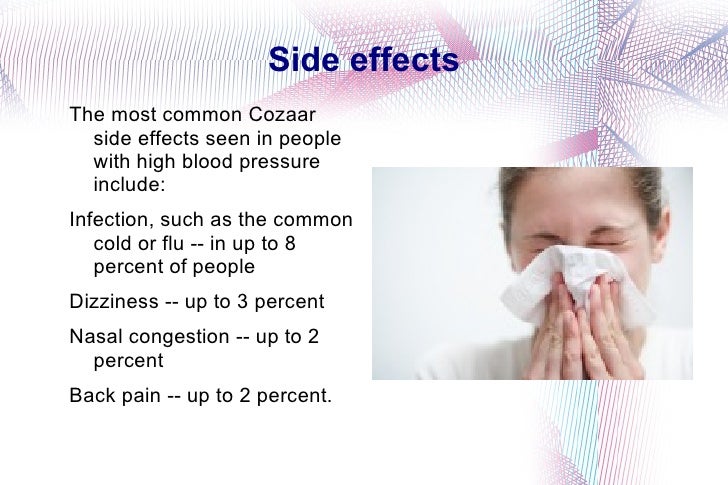 Side effects

The most common Cozaar side effects seen in people with high blood pressure include:

Infection, such as the common cold or flu -- in up to 8 percent of people

Dizziness -- up to 3 percent

Nasal congestion -- up to 2 percent

Back pain -- up to 2 percent.